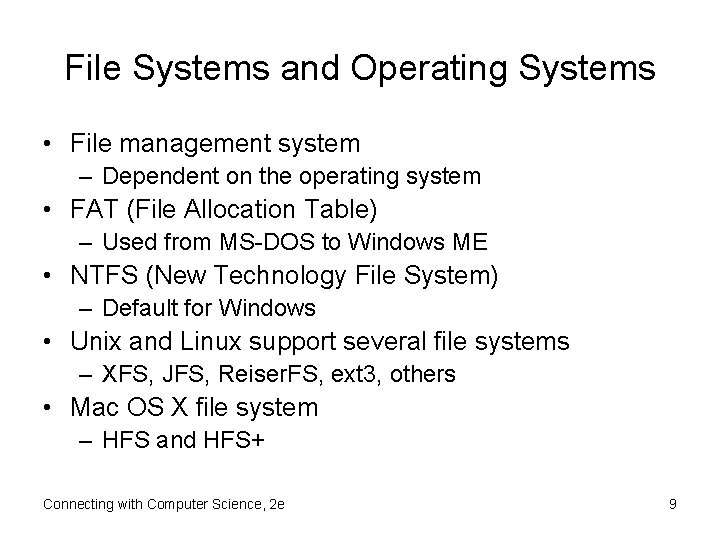 File Systems and Operating Systems

• File management system
  – Dependent on the operating system
• FAT (File Allocation Table)
  – Used from MS-DOS to Windows ME
• NTFS (New Technology File System)
  – Default for Windows
• Unix and Linux support several file systems
  – XFS, JFS, ReiserFS, ext3, others
• Mac OS X file system
  – HFS and HFS+

Connecting with Computer Science, 2e

9